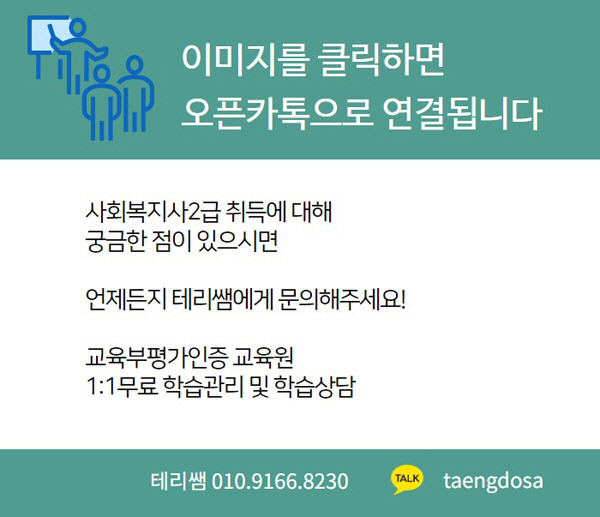 이미지를 클릭하면
오픈카톡으로 연결됩니다

사회복지사2급 취득에 대해
궁금한 점이 있으시면

언제든지 테리쌤에게 문의해주세요!

교육부평가인증 교육원
1:1무료 학습관리 및 학습상담

테리쌤 010.9166.8230

TALK

taengdosa